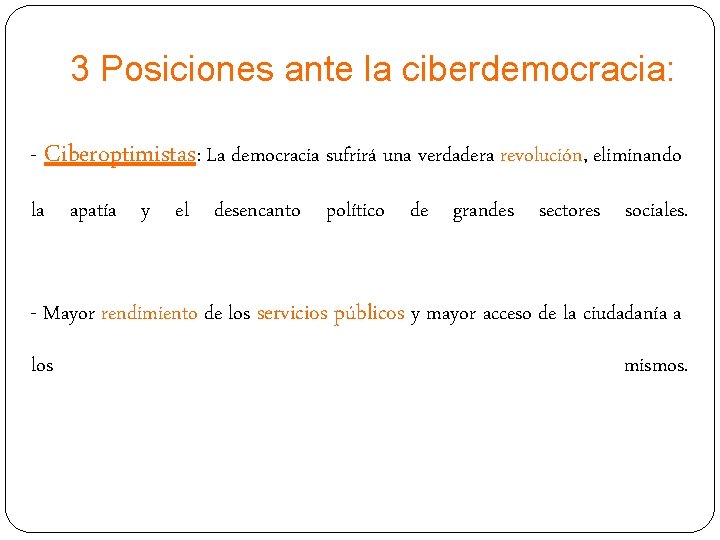 3 Posiciones ante la ciberdemocracia:

- Ciberoptimistas: La democracia sufrirá una verdadera revolución, eliminando la apatía y el desencanto político de grandes sectores sociales.

- Mayor rendimiento de los servicios públicos y mayor acceso de la ciudadanía a los mismos.